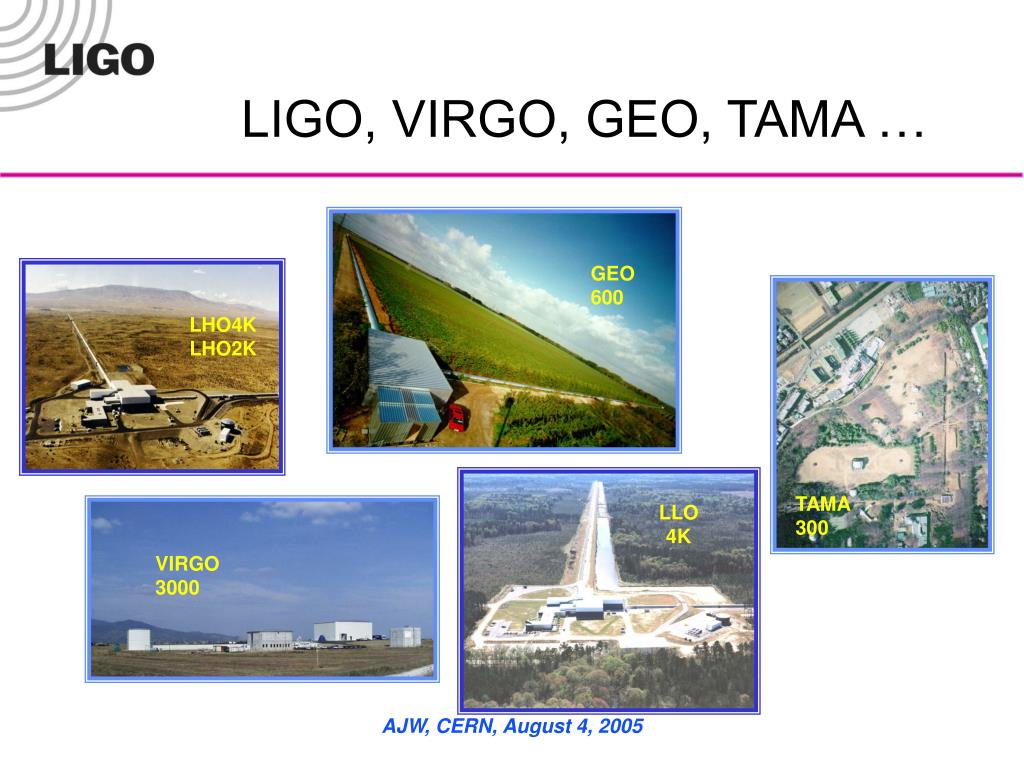 LIGO

LIGO, VIRGO, GEO, TAMA …

LHO4K
LHO2K

GEO
600

TAMA
300

VIRGO
3000

LLO
4K

AJW, CERN, August 4, 2005